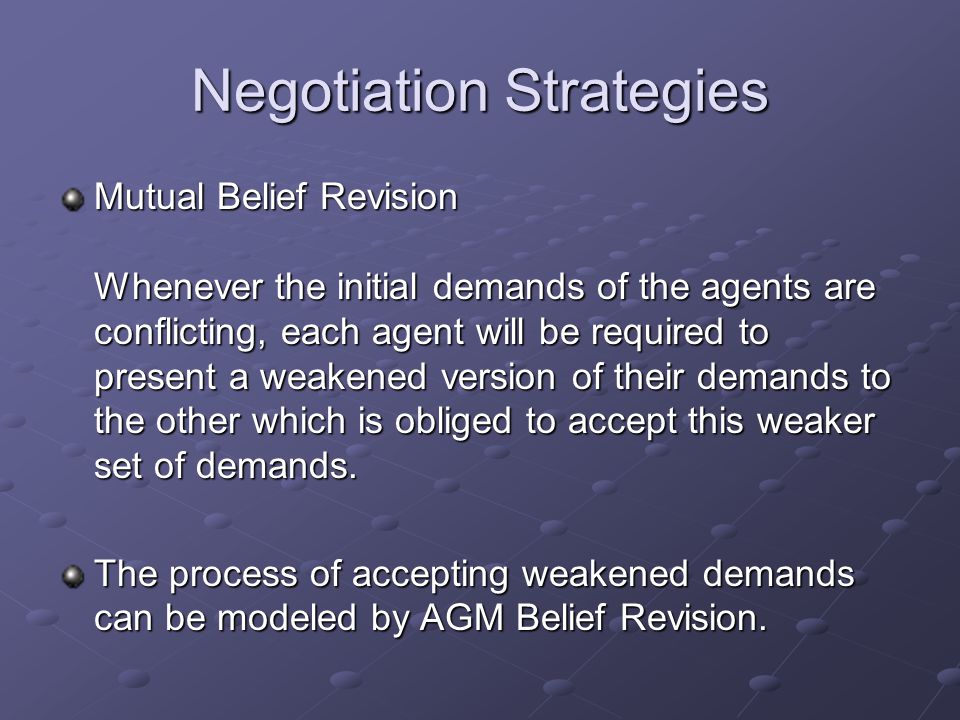 Negotiation Strategies

Mutual Belief Revision

Whenever the initial demands of the agents are conflicting, each agent will be required to present a weakened version of their demands to the other which is obliged to accept this weaker set of demands.

The process of accepting weakened demands can be modeled by AGM Belief Revision.